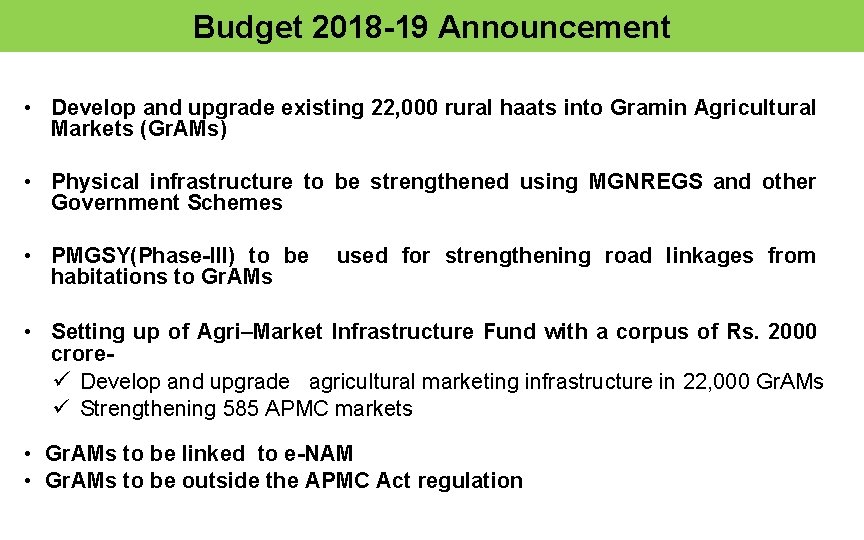 Budget 2018-19 Announcement

• Develop and upgrade existing 22,000 rural haats into Gramin Agricultural Markets (GrAMs)

• Physical infrastructure to be strengthened using MGNREGS and other Government Schemes

• PMGSY(Phase-III) to be used for strengthening road linkages from habitations to GrAMs

• Setting up of Agri–Market Infrastructure Fund with a corpus of Rs. 2000 crore-
✓ Develop and upgrade agricultural marketing infrastructure in 22,000 GrAMs
✓ Strengthening 585 APMC markets

• GrAMs to be linked to e-NAM
• GrAMs to be outside the APMC Act regulation